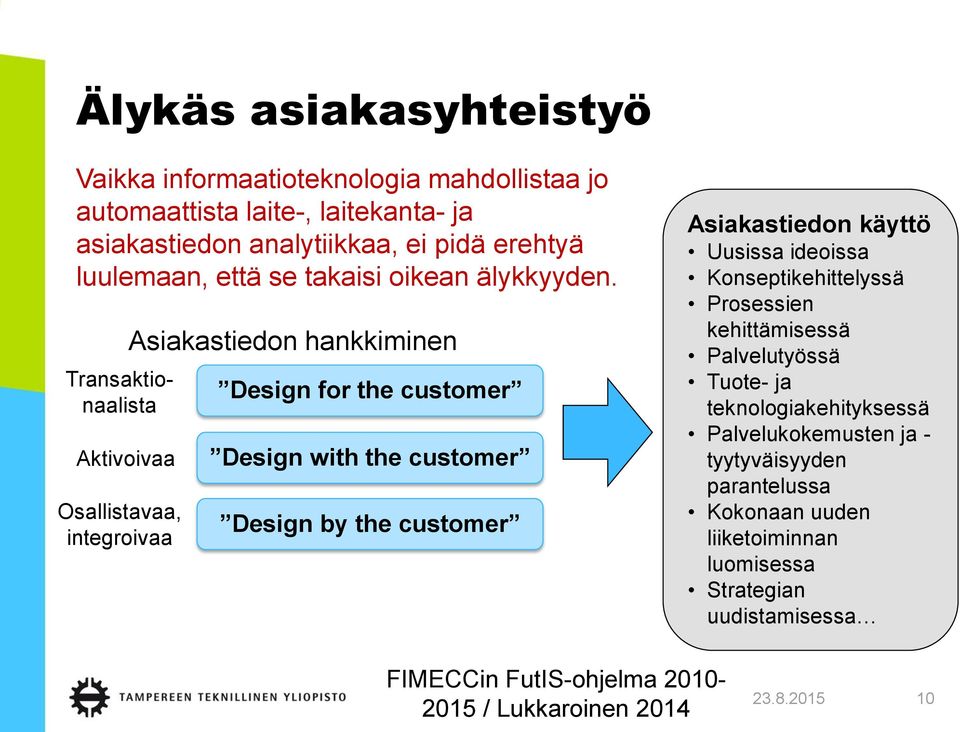 Älykäs asiakasyhteistyö

Vaikka informaatioteknologia mahdollistaa jo automaattista laite-, laitekanta- ja asiakastiedon analytiikkaa, ei pidä erehtyä luulemaan, että se takaisi oikean älykkyyden.

Asiakastiedon hankkiminen

Transaktionaalista
”Design for the customer”

Aktivoivaa
”Design with the customer”

Osallistavaa, integroivaa
”Design by the customer”

Asiakastiedon käyttö
• Uusissa ideoissa
• Konseptikehittelyssä
• Prosessien kehittämisessä
• Palvelutyössä
• Tuote- ja teknologiakehityksessä
• Palvelukokemusten ja -tyytyväisyyden parantelussa
• Kokonaan uuden liiketoiminnan luomisessa
• Strategian uudistamisessa…

TAMPEREEN TEKNILLINEN YLIOPISTO

FIMECCin FutIS-ohjelma 2010-2015 / Lukkaroinen 2014

23.8.2015

10